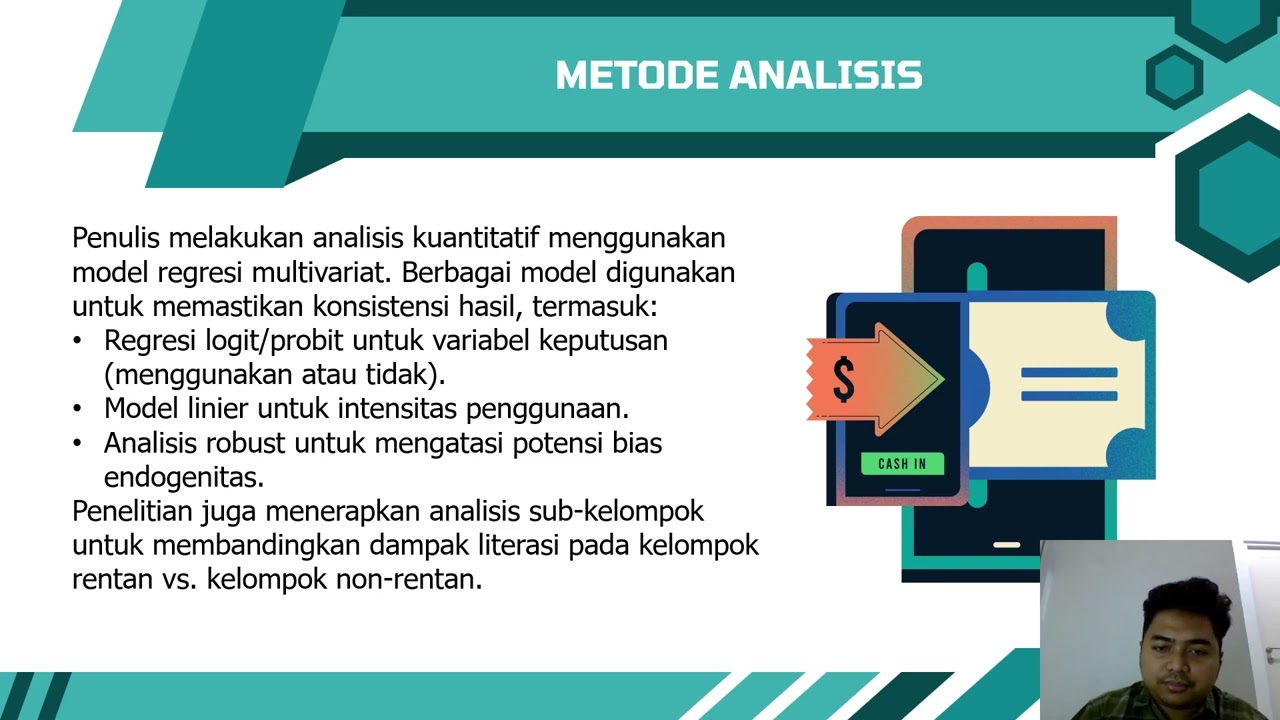 METODE ANALISIS

Penulis melakukan analisis kuantitatif menggunakan model regresi multivariat. Berbagai model digunakan untuk memastikan konsistensi hasil, termasuk:
• Regresi logit/probit untuk variabel keputusan (menggunakan atau tidak).
• Model linier untuk intensitas penggunaan.
• Analisis robust untuk mengatasi potensi bias endogenitas.
Penelitian juga menerapkan analisis sub-kelompok untuk membandingkan dampak literasi pada kelompok rentan vs. kelompok non-rentan.

$
CASH IN